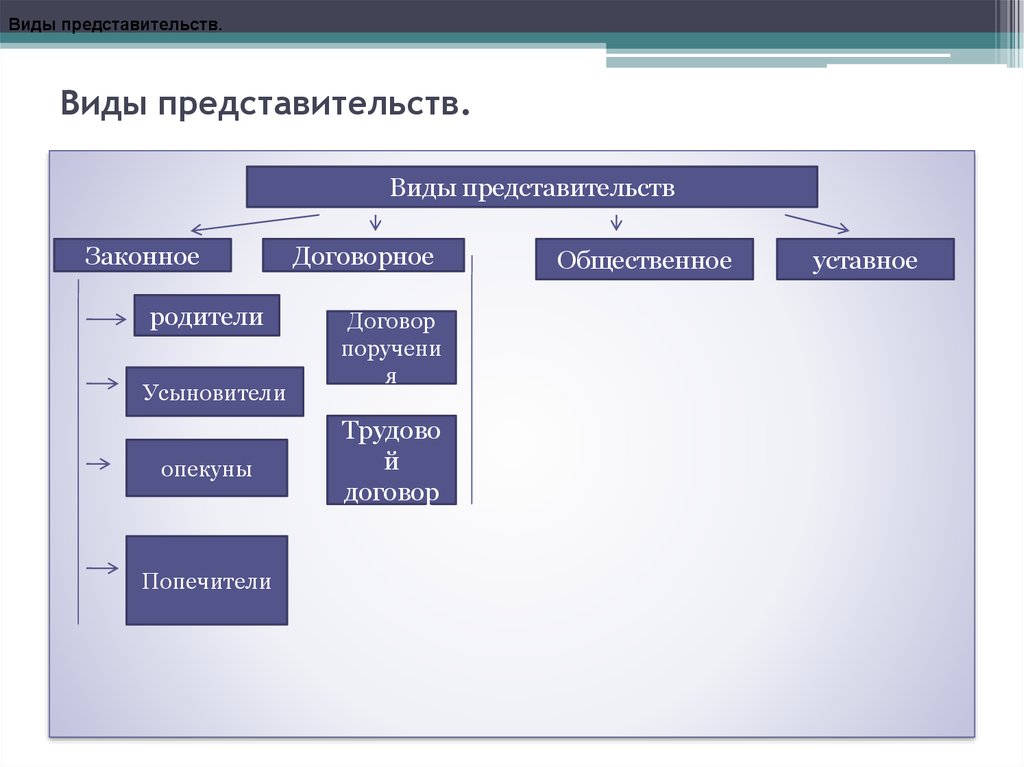 Виды представительств.

Виды представительств.

Виды представительств

Законное

Договорное

Общественное

уставное

родители

Усыновители

опекуны

Попечители

Договор поручения

Трудовой договор